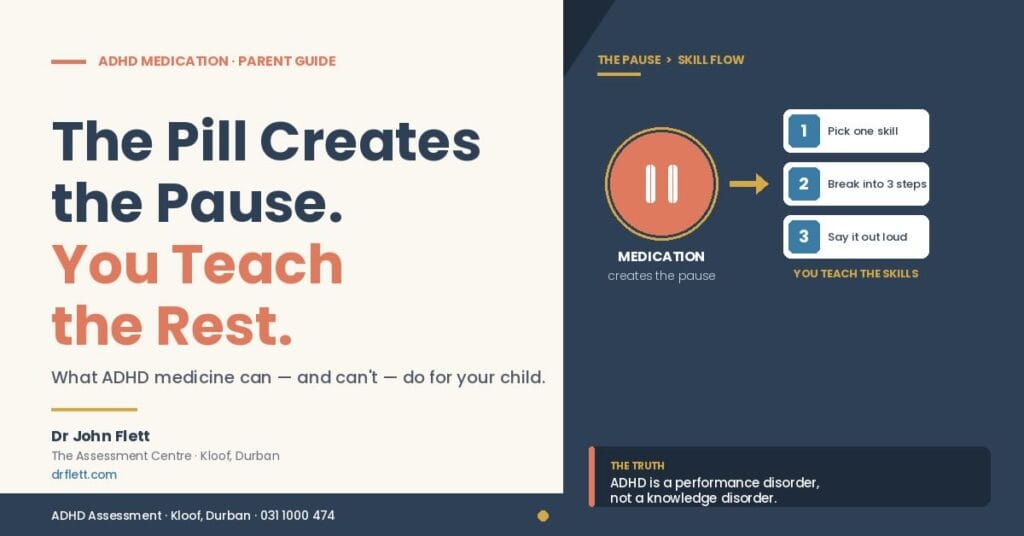 ADHD MEDICATION · PARENT GUIDE

The Pill Creates the Pause. You Teach the Rest.

What ADHD medicine can — and can't — do for your child.

Dr John Flett
The Assessment Centre · Kloof, Durban
drflett.com

ADHD Assessment · Kloof, Durban · 031 1000 474

THE PAUSE > SKILL FLOW

MEDICATION
creates the pause

1 Pick one skill
2 Break into 3 steps
3 Say it out loud

YOU TEACH THE SKILLS

THE TRUTH
ADHD is a performance disorder, not a knowledge disorder.